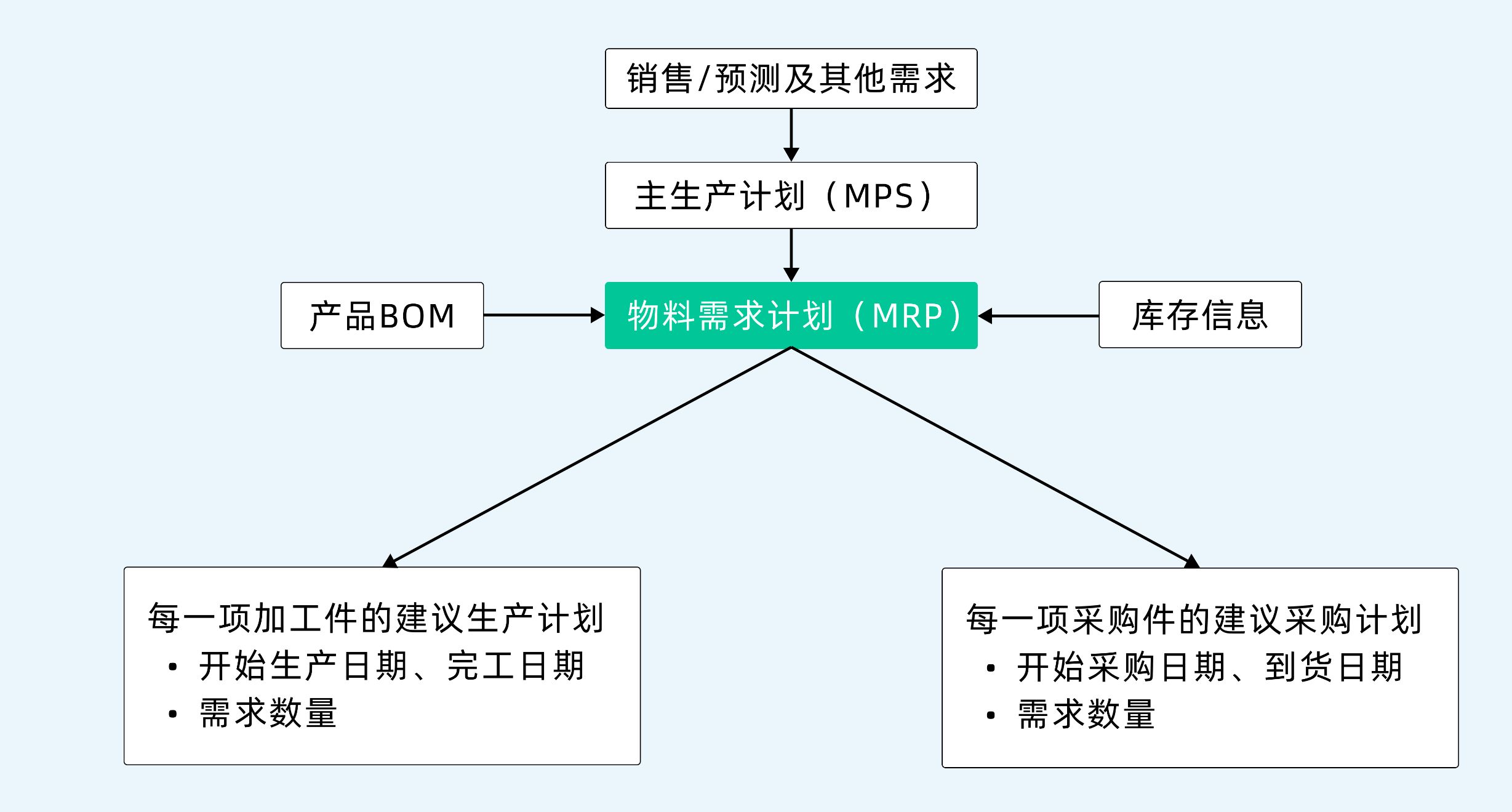 销售/预测及其他需求

主生产计划（MPS）

产品BOM

物料需求计划（MRP）

库存信息

每一项加工件的建议生产计划
• 开始生产日期、完工日期
• 需求数量

每一项采购件的建议采购计划
• 开始采购日期、到货日期
• 需求数量